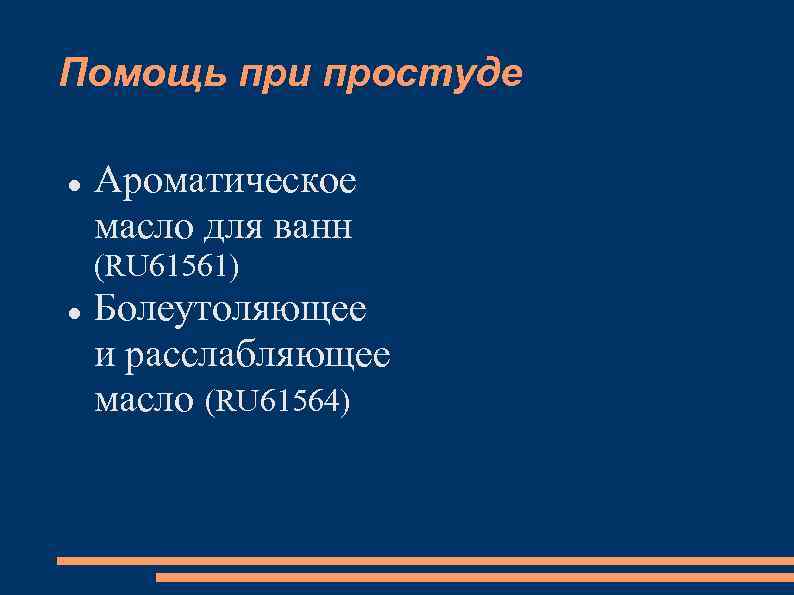 Помощь при простуде

- Ароматическое масло для ванн (RU61561)
- Болеутоляющее и расслабляющее масло (RU61564)